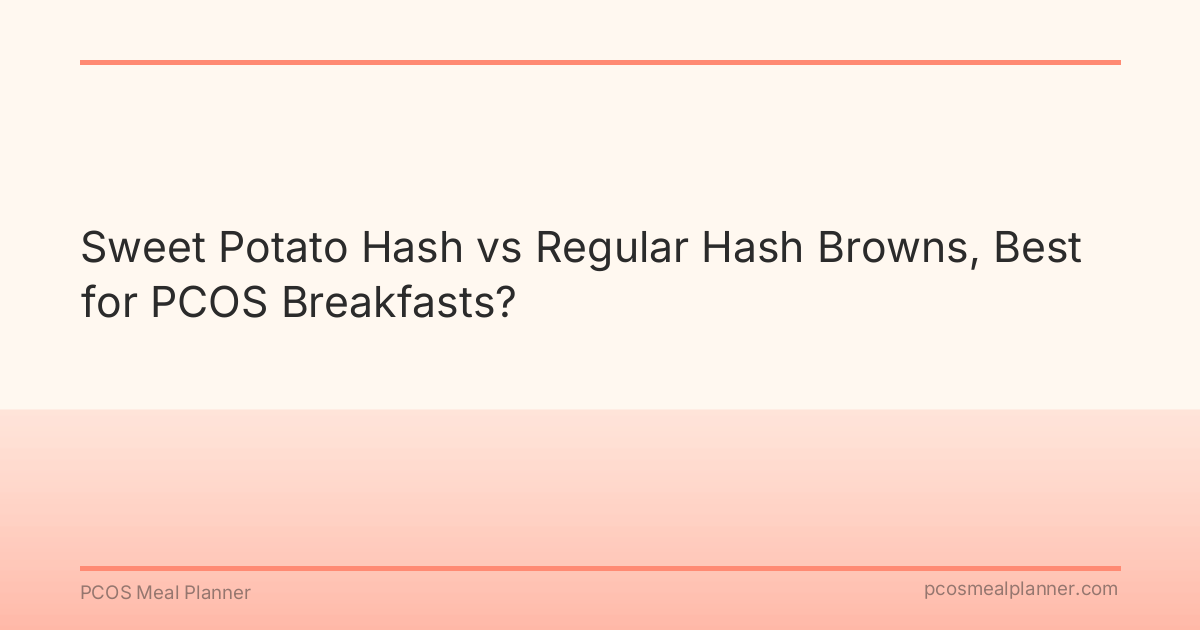 Sweet Potato Hash vs Regular Hash Browns, Best for PCOS Breakfasts?

PCOS Meal Planner

pcosmealplanner.com